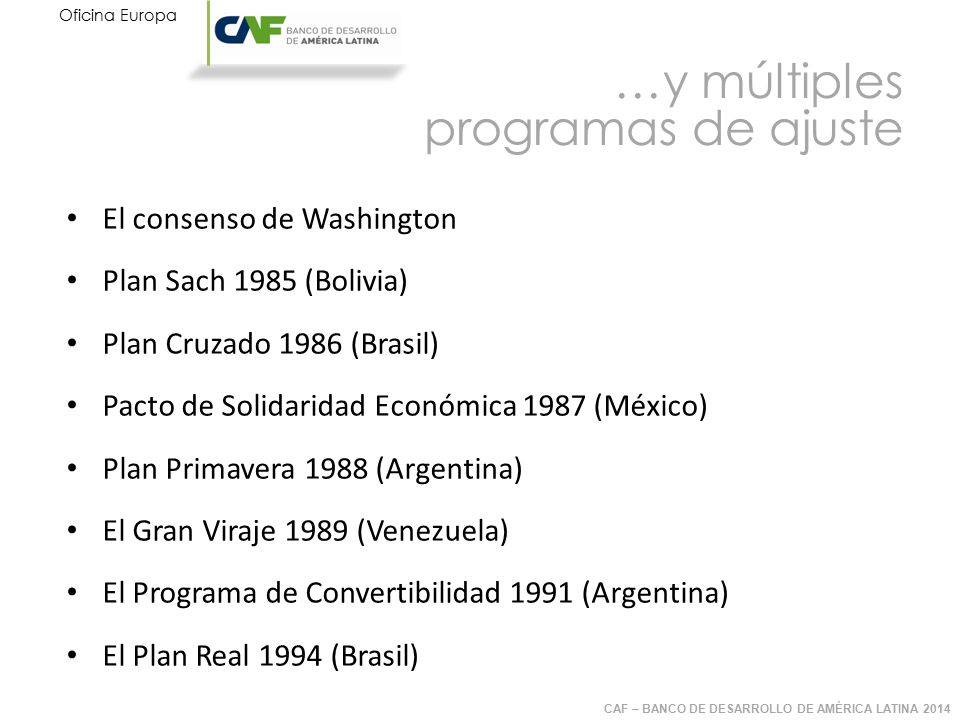 Oficina Europa

CAF BANCO DE DESARROLLO DE AMÉRICA LATINA

…y múltiples programas de ajuste

• El consenso de Washington
• Plan Sach 1985 (Bolivia)
• Plan Cruzado 1986 (Brasil)
• Pacto de Solidaridad Económica 1987 (México)
• Plan Primavera 1988 (Argentina)
• El Gran Viraje 1989 (Venezuela)
• El Programa de Convertibilidad 1991 (Argentina)
• El Plan Real 1994 (Brasil)

CAF – BANCO DE DESARROLLO DE AMÉRICA LATINA 2014